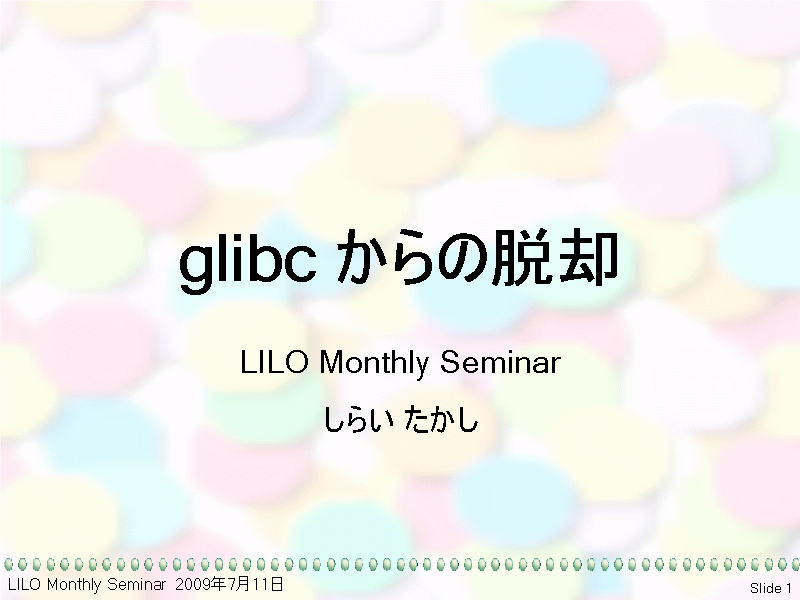 glibc からの脱却

LILO Monthly Seminar

しらい たかし

LILO Monthly Seminar 2009年7月11日

Slide 1